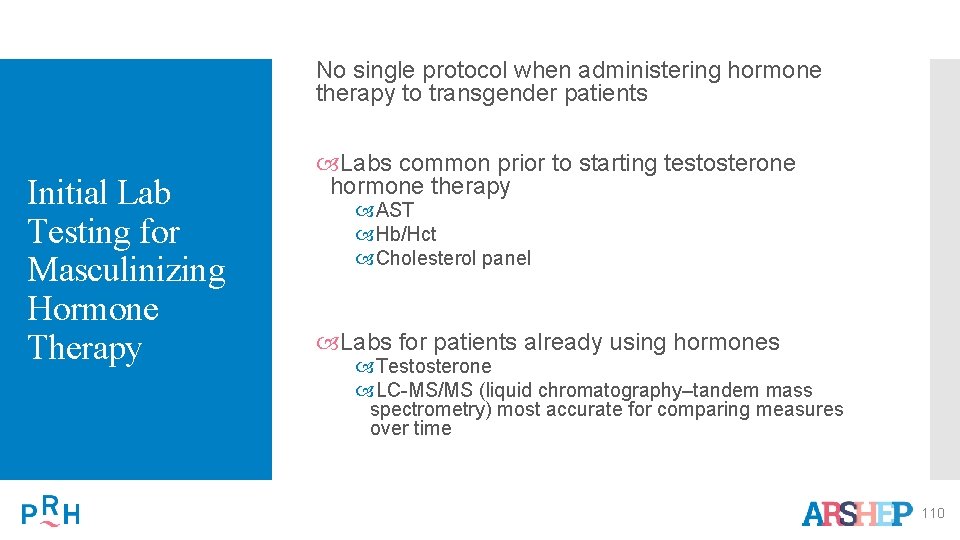 Initial Lab Testing for Masculinizing Hormone Therapy

No single protocol when administering hormone therapy to transgender patients

Labs common prior to starting testosterone hormone therapy
AST
Hb/Hct
Cholesterol panel

Labs for patients already using hormones
Testosterone
LC-MS/MS (liquid chromatography–tandem mass spectrometry) most accurate for comparing measures over time

PRH

ARSHEP

110